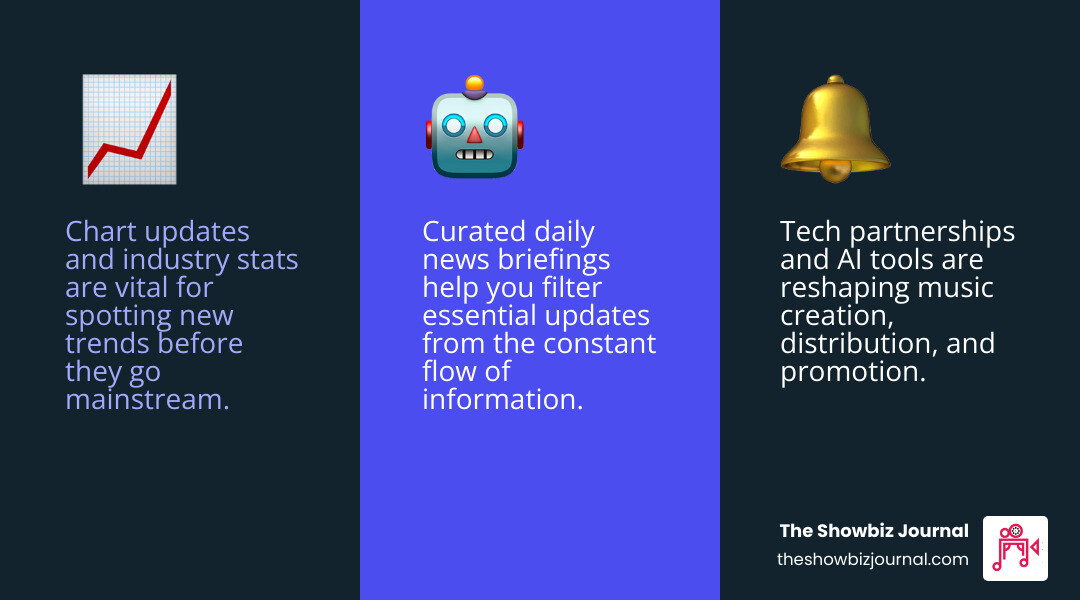 Chart updates and industry stats are vital for spotting new trends before they go mainstream.

Curated daily news briefings help you filter essential updates from the constant flow of information.

Tech partnerships and AI tools are reshaping music creation, distribution, and promotion.

The Showbiz Journal
theshowbizjournal.com